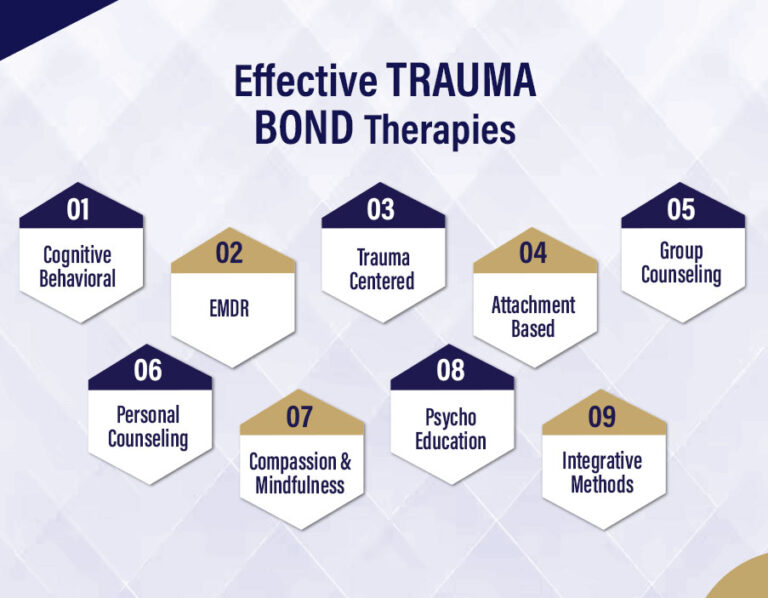 Effective TRAUMA BOND Therapies

01
Cognitive Behavioral

02
EMDR

03
Trauma Centered

04
Attachment Based

05
Group Counseling

06
Personal Counseling

07
Compassion & Mindfulness

08
Psycho Education

09
Integrative Methods